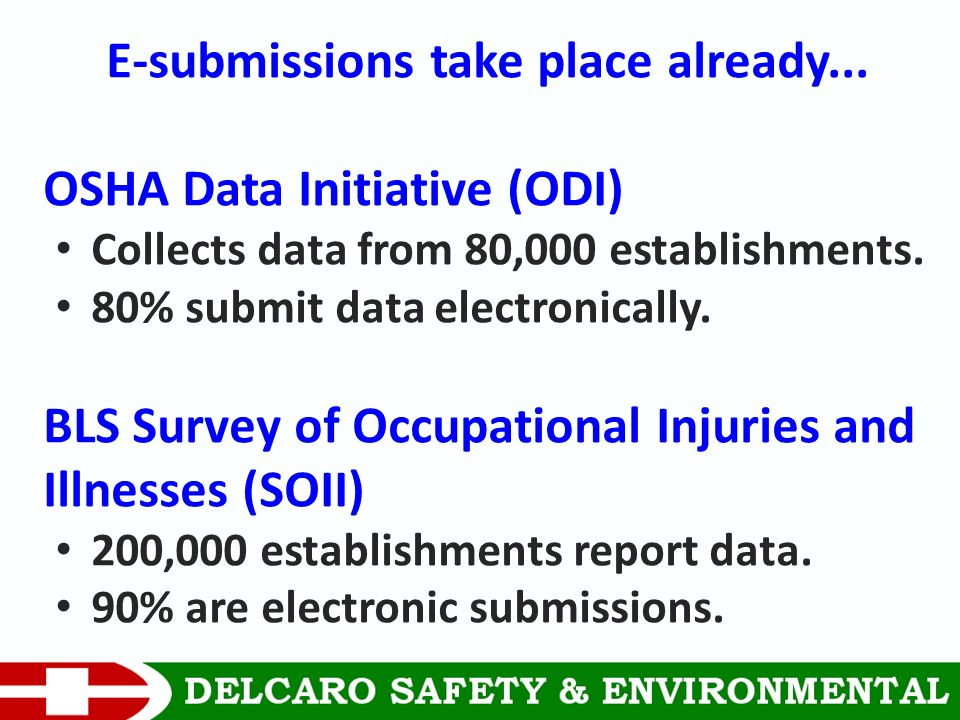 E-submissions take place already...

OSHA Data Initiative (ODI)
• Collects data from 80,000 establishments.
• 80% submit data electronically.

BLS Survey of Occupational Injuries and Illnesses (SOII)
• 200,000 establishments report data.
• 90% are electronic submissions.

DELCARO SAFETY & ENVIRONMENTAL